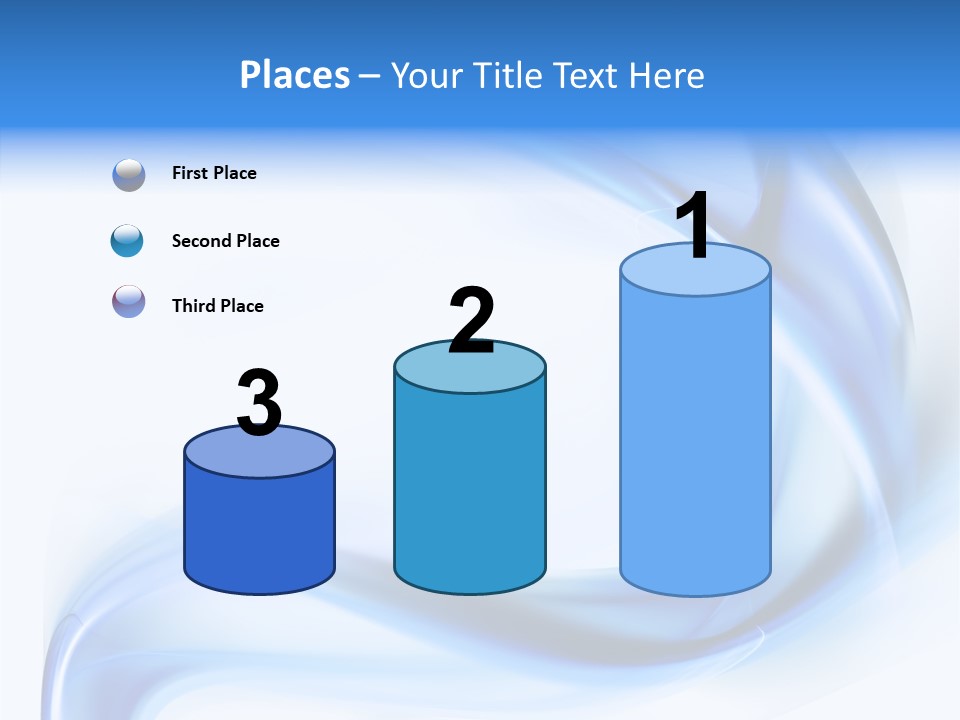 Places – Your Title Text Here

First Place

Second Place

Third Place

3

2

1